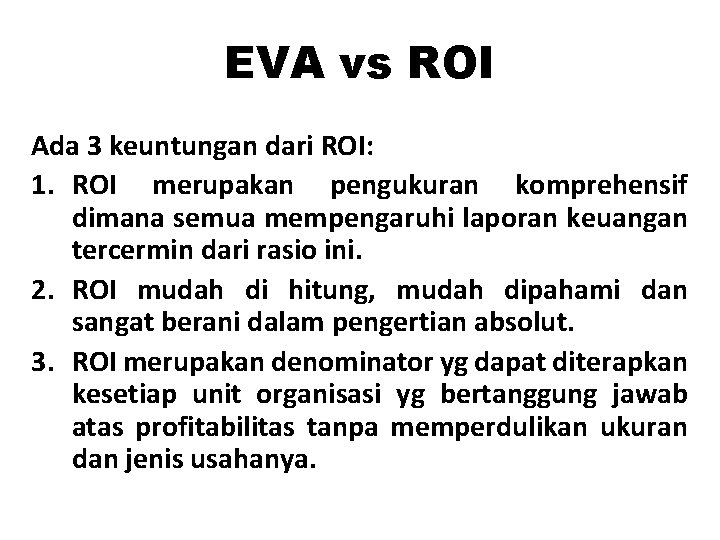 EVA vs ROI

Ada 3 keuntungan dari ROI:

1. ROI merupakan pengukuran komprehensif dimana semua mempengaruhi laporan keuangan tercermin dari rasio ini.
2. ROI mudah di hitung, mudah dipahami dan sangat berani dalam pengertian absolut.
3. ROI merupakan denominator yg dapat diterapkan kesetiap unit organisasi yg bertanggung jawab atas profitabilitas tanpa memperdulikan ukuran dan jenis usahanya.